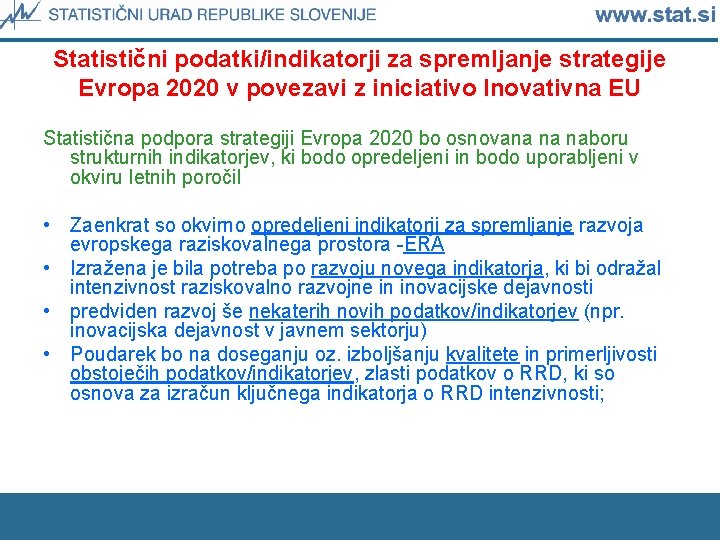 STATISTIČNI URAD REPUBLIKE SLOVENIJE

www.stat.si

Statistični podatki/indikatorji za spremljanje strategije Evropa 2020 v povezavi z iniciativo Inovativna EU

Statistična podpora strategiji Evropa 2020 bo osnovana na naboru strukturnih indikatorjev, ki bodo opredeljeni in bodo uporabljeni v okviru letnih poročil

• Zaenkrat so okvirno opredeljeni indikatorji za spremljanje razvoja evropskega raziskovalnega prostora -ERA
• Izražena je bila potreba po razvoju novega indikatorja, ki bi odražal intenzivnost raziskovalno razvojne in inovacijske dejavnosti
• predviden razvoj še nekaterih novih podatkov/indikatorjev (npr. inovacijska dejavnost v javnem sektorju)
• Poudarek bo na doseganju oz. izboljšanju kvalitete in primerljivosti obstoječih podatkov/indikatorjev, zlasti podatkov o RRD, ki so osnova za izračun ključnega indikatorja o RRD intenzivnosti;